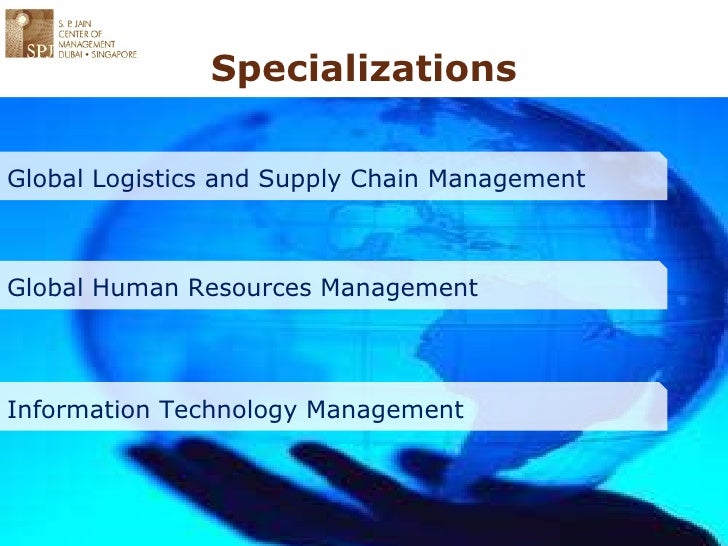 SPJ
S. P. JAIN
CENTER OF
MANAGEMENT
DUBAI • SINGAPORE

Specializations

Global Logistics and Supply Chain Management

Global Human Resources Management

Information Technology Management